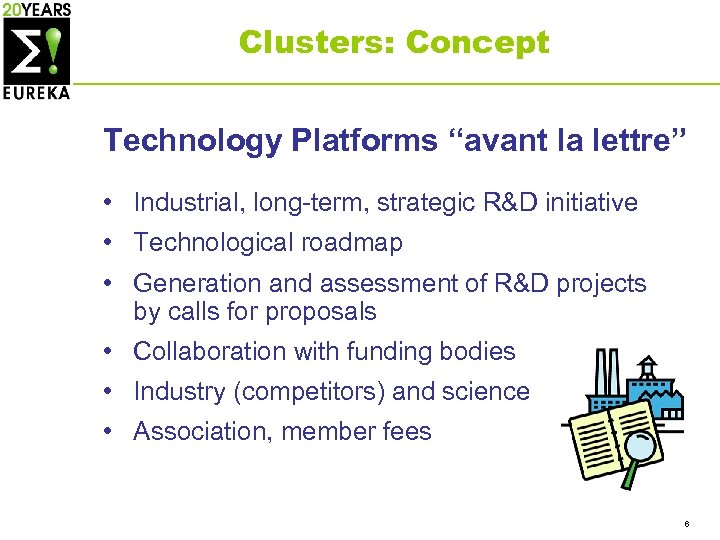 20YEARS
Σ!
EUREKA

Clusters: Concept

Technology Platforms “avant la lettre”

• Industrial, long-term, strategic R&D initiative
• Technological roadmap
• Generation and assessment of R&D projects by calls for proposals
• Collaboration with funding bodies
• Industry (competitors) and science
• Association, member fees

6